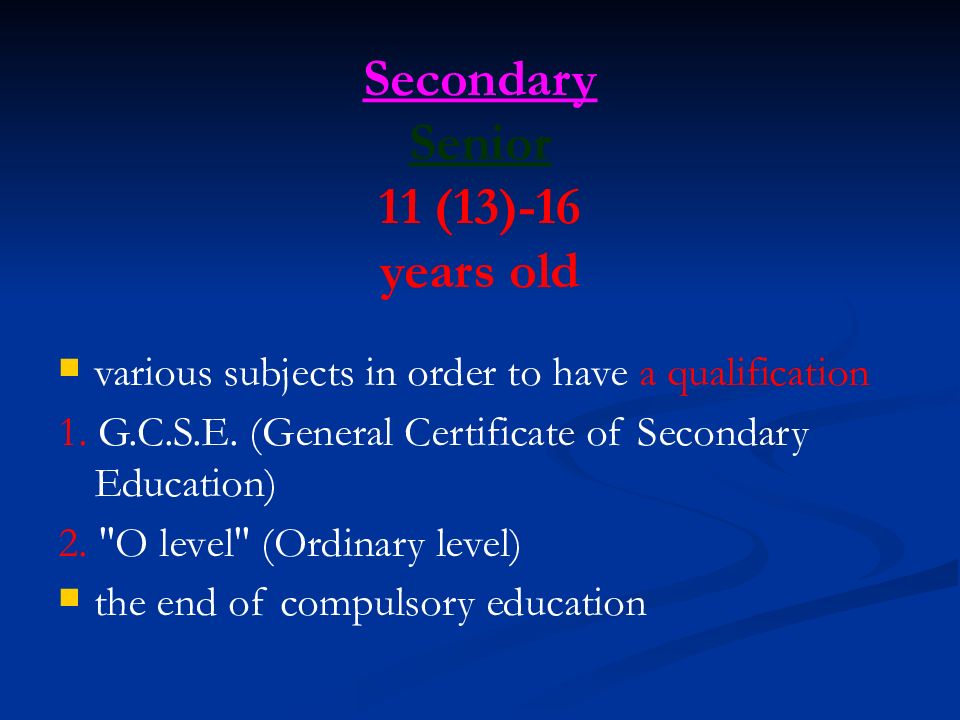 Secondary
Senior
11 (13)-16
years old

various subjects in order to have a qualification

1. G.C.S.E. (General Certificate of Secondary Education)

2. "O level" (Ordinary level)

the end of compulsory education